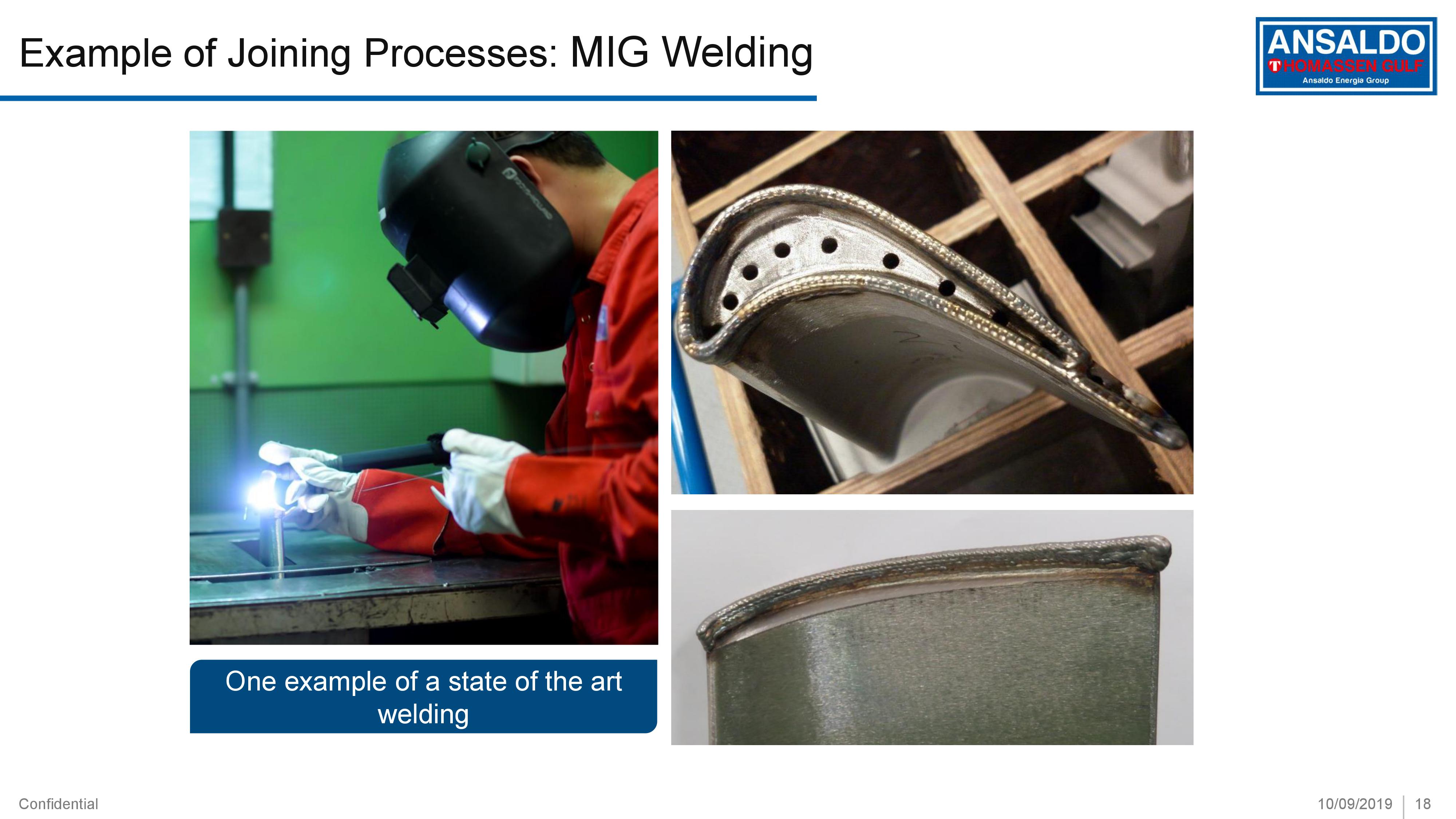 Example of Joining Processes: MIG Welding

ANSALDO
THOMASSEN GULF
Ansaldo Energia Group

One example of a state of the art welding

Confidential

10/09/2019 | 18